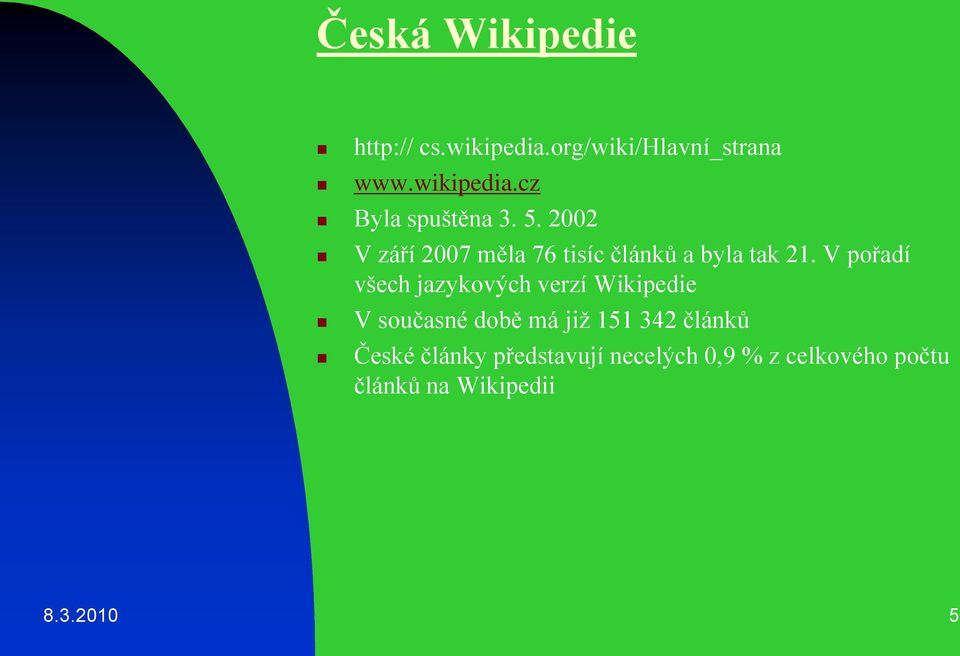 Česká Wikipedie

- http:// cs.wikipedia.org/wiki/Hlavní_strana
- www.wikipedia.cz
- Byla spuštěna 3. 5. 2002
- V září 2007 měla 76 tisíc článků a byla tak 21. V pořadí všech jazykových verzí Wikipedie
- V současné době má již 151 342 článků
- České články představují necelých 0,9 % z celkového počtu článků na Wikipedii

8.3.2010

5